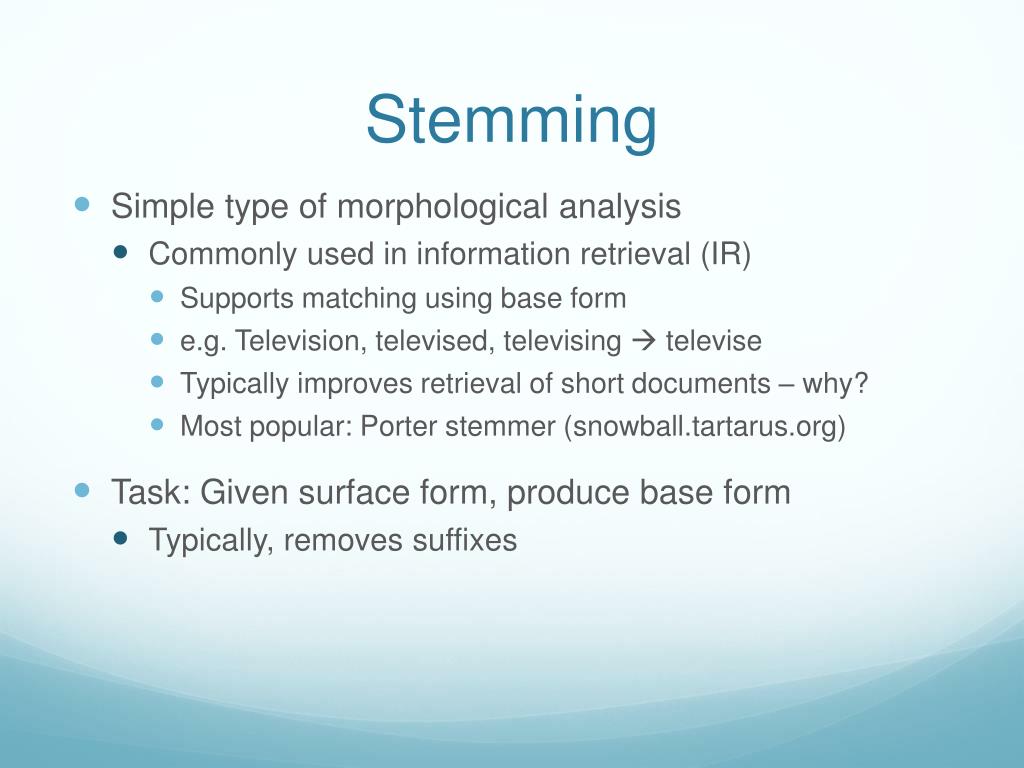 Stemming

- Simple type of morphological analysis
  - Commonly used in information retrieval (IR)
    - Supports matching using base form
    - e.g. Television, televised, televising → televise
    - Typically improves retrieval of short documents – why?
    - Most popular: Porter stemmer (snowball.tartarus.org)
- Task: Given surface form, produce base form
  - Typically, removes suffixes